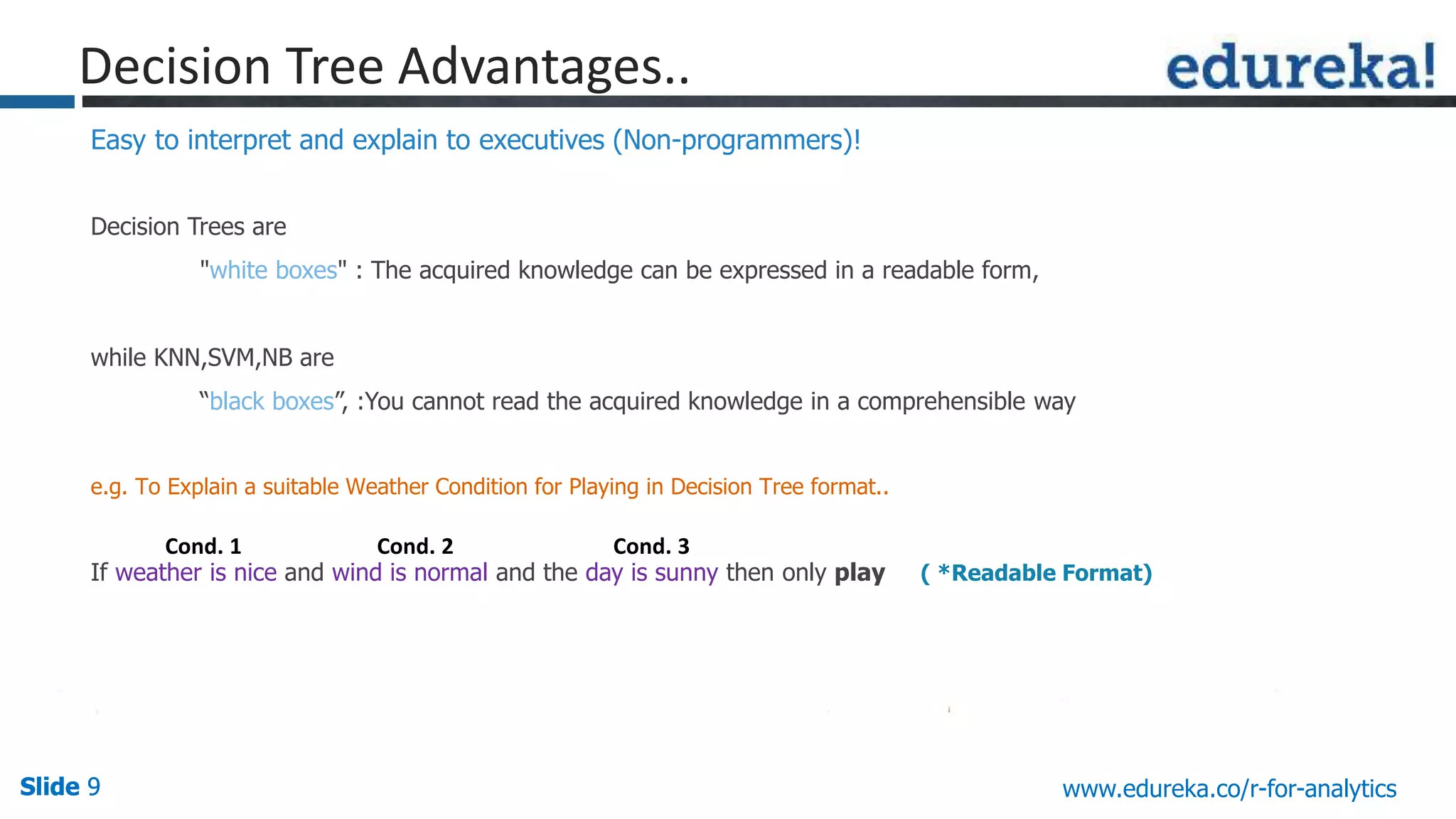 Decision Tree Advantages..

edureka!

Easy to interpret and explain to executives (Non-programmers)!

Decision Trees are

"white boxes" : The acquired knowledge can be expressed in a readable form,

while KNN,SVM,NB are

“black boxes”, :You cannot read the acquired knowledge in a comprehensible way

e.g. To Explain a suitable Weather Condition for Playing in Decision Tree format..

Cond. 1 Cond. 2 Cond. 3

If weather is nice and wind is normal and the day is sunny then only play ( *Readable Format)

Slide 9

www.edureka.co/r-for-analytics